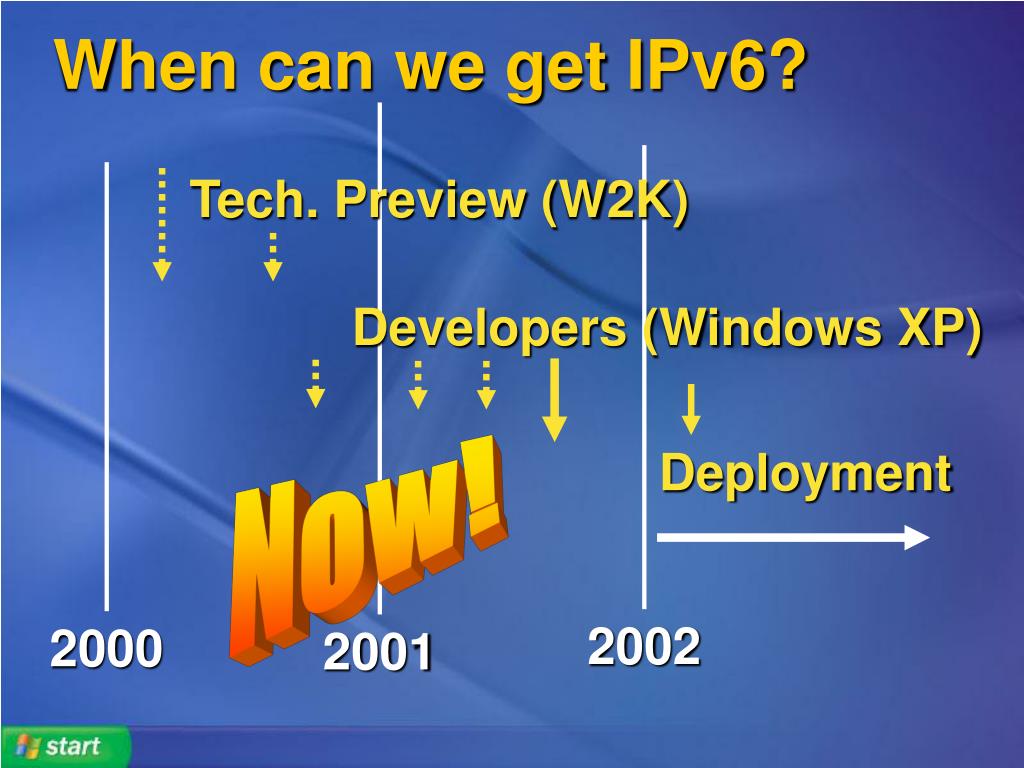 When can we get IPv6?

Tech. Preview (W2K)

Developers (Windows XP)

Deployment

Now!

2000

2001

2002

start